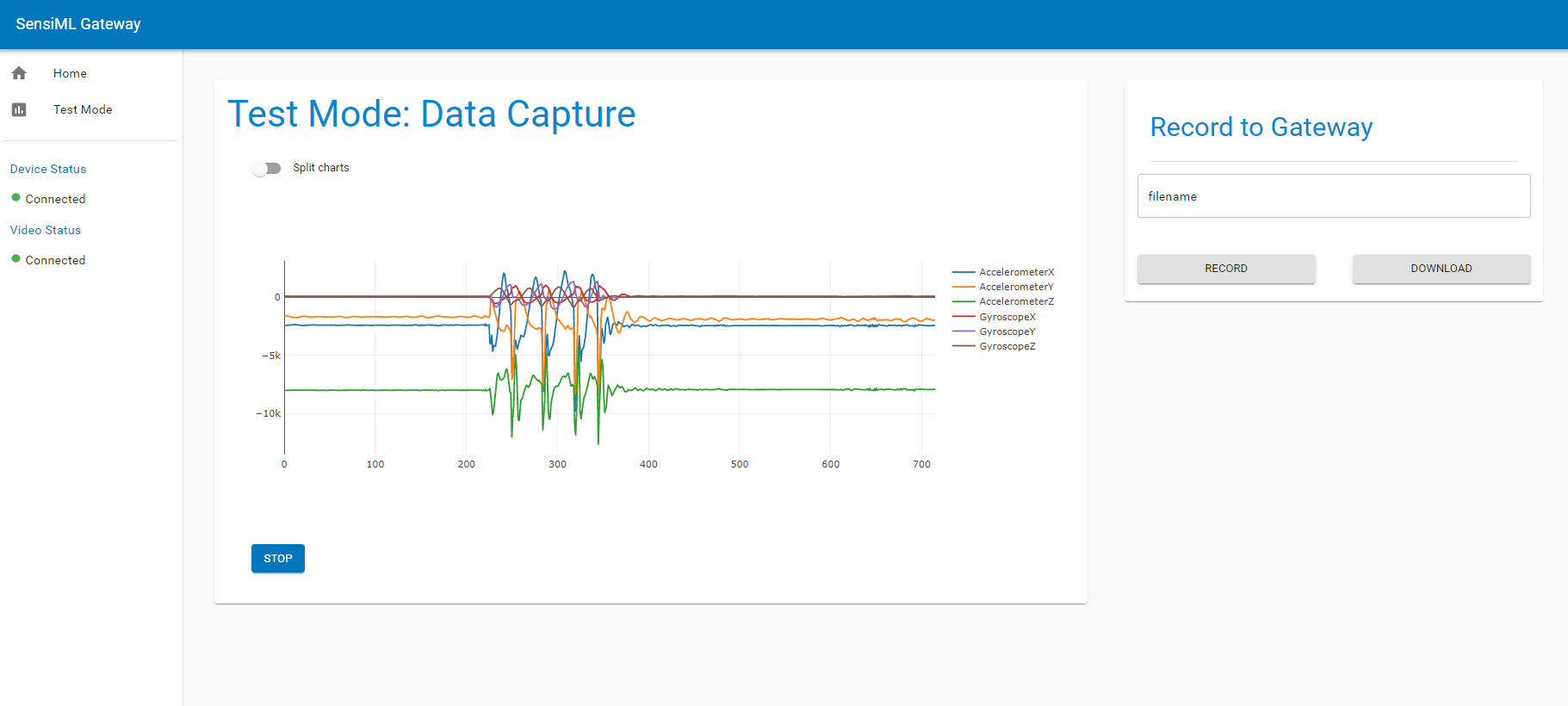 SensiML Gateway

Home

Test Mode

Device Status

Connected

Video Status

Connected

Test Mode: Data Capture

Split charts

0
−5k
−10k

0 100 200 300 400 500 600 700

AccelerometerX
AccelerometerY
AccelerometerZ
GyroscopeX
GyroscopeY
GyroscopeZ

STOP

Record to Gateway

filename

RECORD

DOWNLOAD